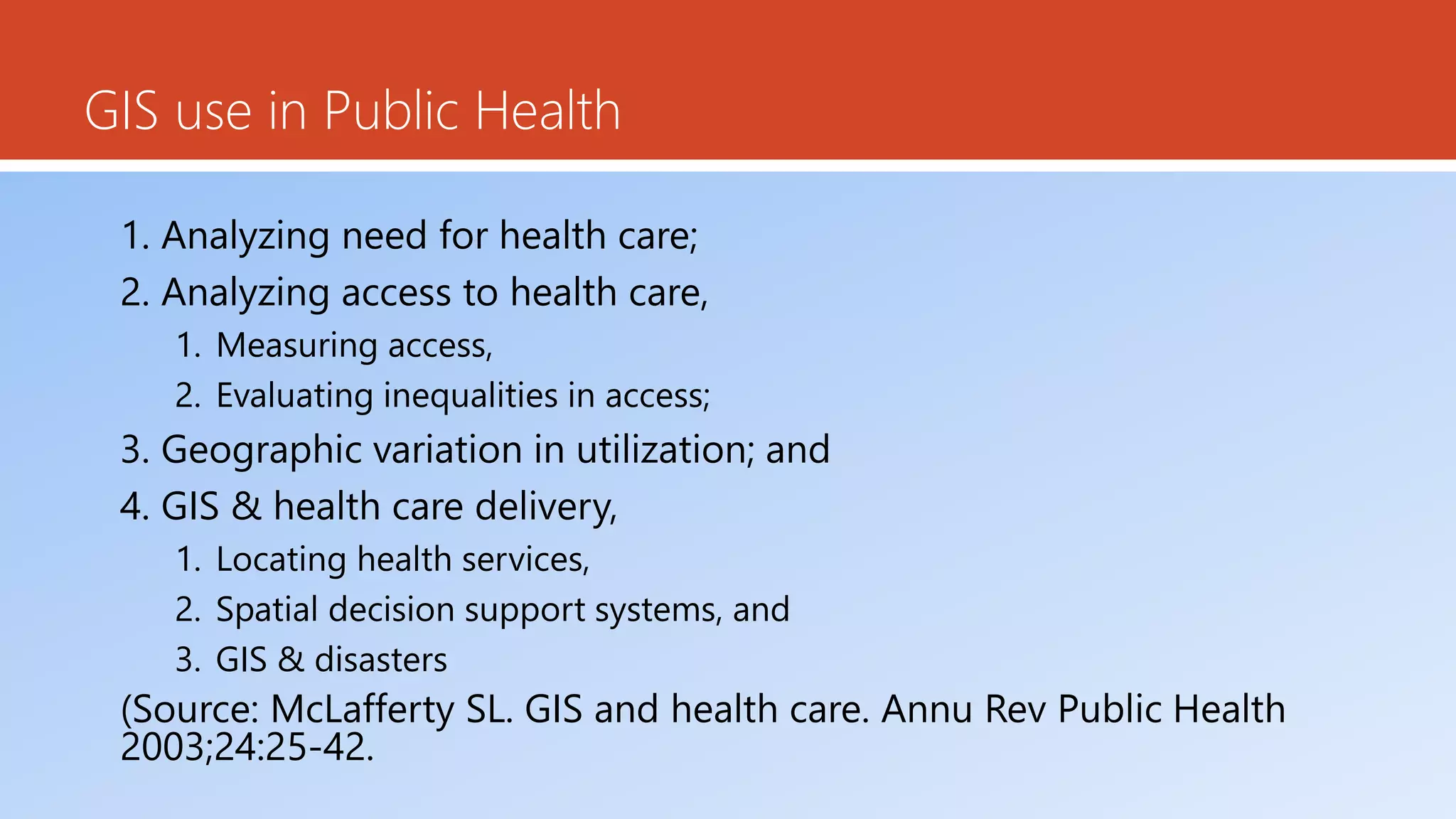 GIS use in Public Health

1. Analyzing need for health care;
2. Analyzing access to health care,
 1. Measuring access,
 2. Evaluating inequalities in access;
3. Geographic variation in utilization; and
4. GIS & health care delivery,
 1. Locating health services,
 2. Spatial decision support systems, and
 3. GIS & disasters

(Source: McLafferty SL. GIS and health care. Annu Rev Public Health 2003;24:25-42.